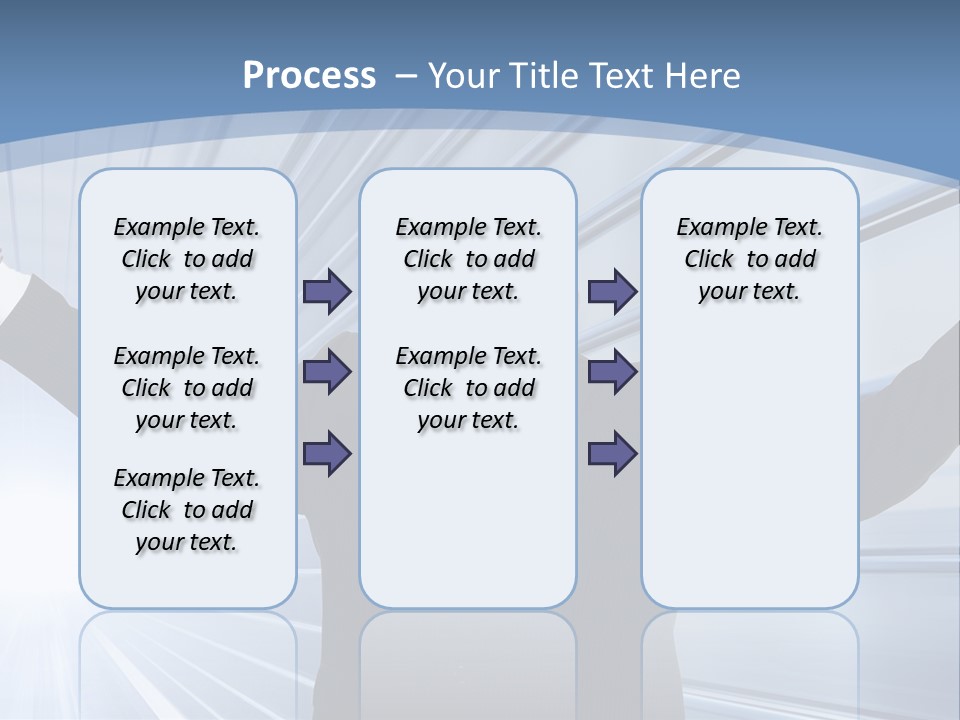 Process – Your Title Text Here

Example Text. Click to add your text.

Example Text. Click to add your text.

Example Text. Click to add your text.

Example Text. Click to add your text.

Example Text. Click to add your text.

Example Text. Click to add your text.